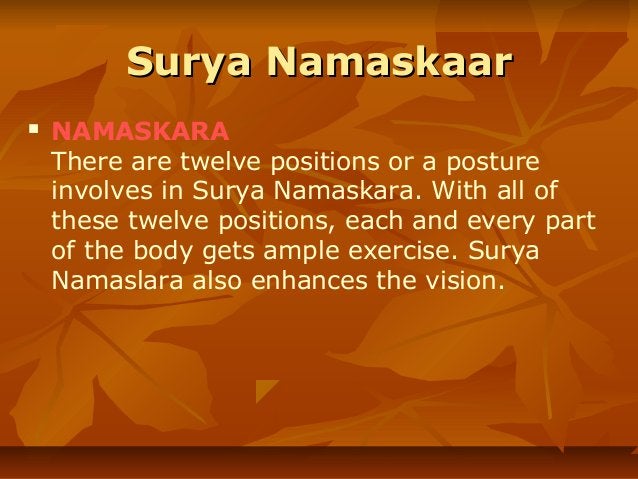 Surya Namaskaar

▪ NAMASKARA
There are twelve positions or a posture involves in Surya Namaskara. With all of these twelve positions, each and every part of the body gets ample exercise. Surya Namaslara also enhances the vision.